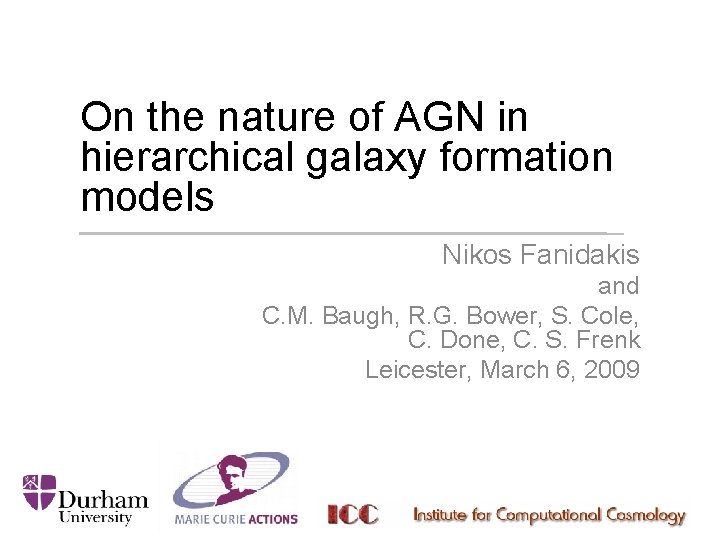 On the nature of AGN in hierarchical galaxy formation models

Nikos Fanidakis
and
C.M. Baugh, R.G. Bower, S. Cole, C. Done, C. S. Frenk
Leicester, March 6, 2009

Durham University

MARIE CURIE ACTIONS

ICC

Institute for Computational Cosmology